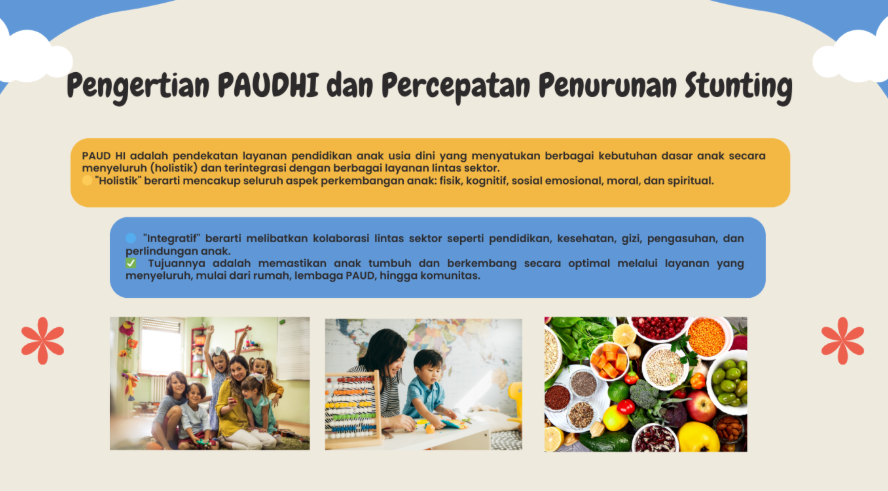 Pengertian PAUDHI dan Percepatan Penurunan Stunting

PAUD HI adalah pendekatan layanan pendidikan anak usia dini yang menyatukan berbagai kebutuhan dasar anak secara menyeluruh (holistik) dan terintegrasi dengan berbagai layanan lintas sektor.
🟡 "Holistik" berarti mencakup seluruh aspek perkembangan anak: fisik, kognitif, sosial emosional, moral, dan spiritual.

🔵 "Integratif" berarti melibatkan kolaborasi lintas sektor seperti pendidikan, kesehatan, gizi, pengasuhan, dan perlindungan anak.
✅ Tujuannya adalah memastikan anak tumbuh dan berkembang secara optimal melalui layanan yang menyeluruh, mulai dari rumah, lembaga PAUD, hingga komunitas.